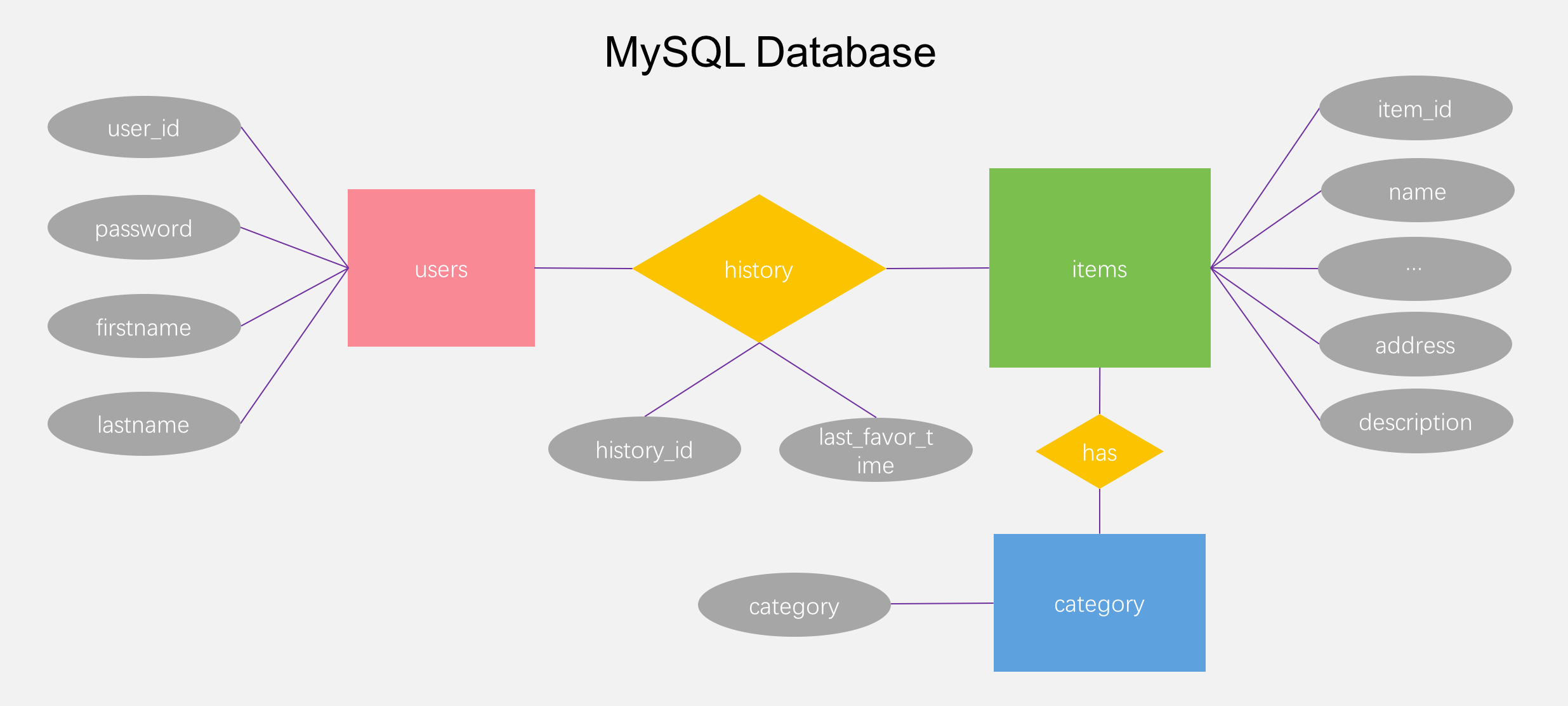 MySQL Database

user_id

password

firstname

lastname

users

history

history_id

last_favor_time

items

item_id

name

...

address

description

has

category

category